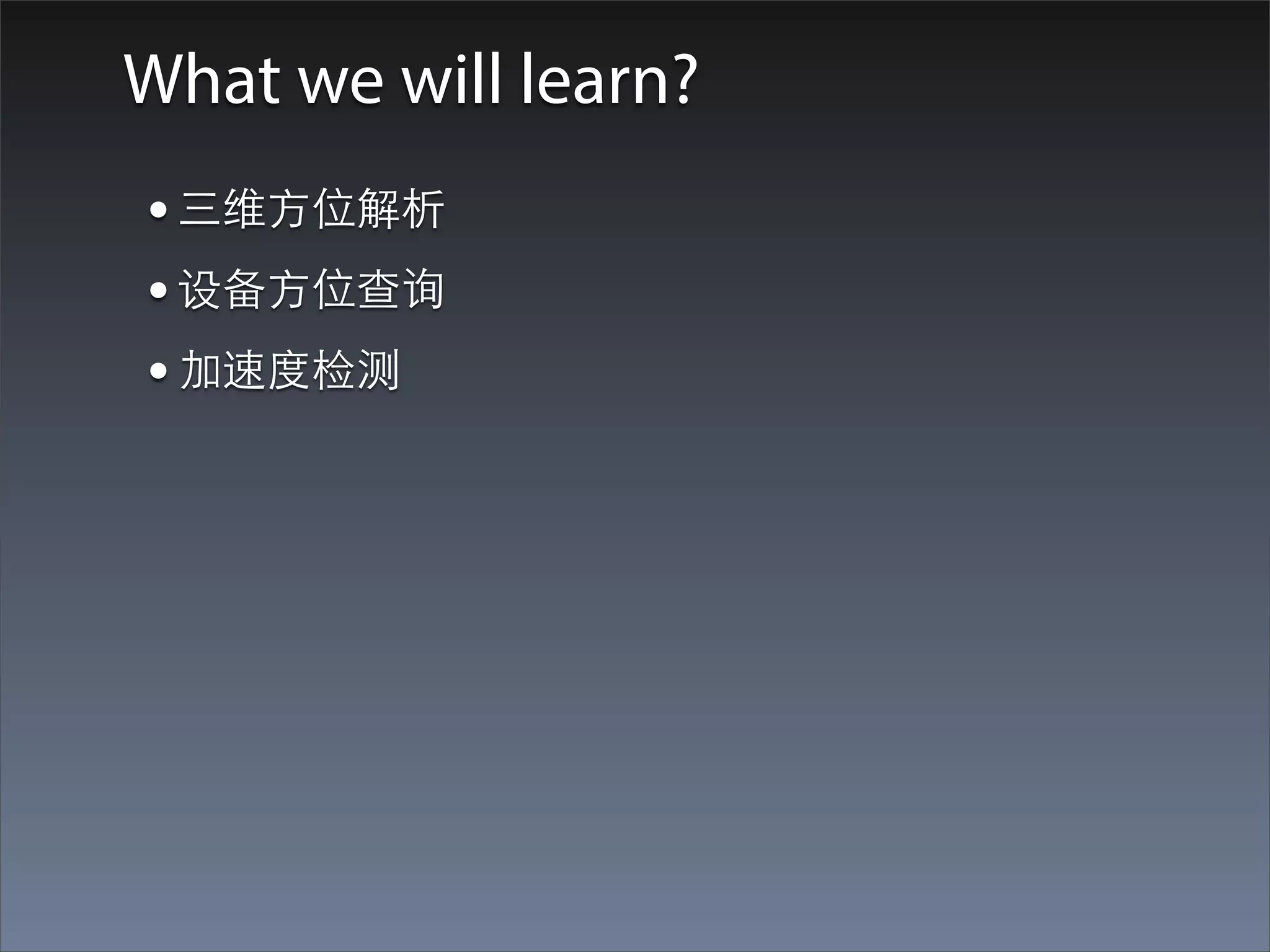 What we will learn?

• 三维方位解析
• 设备方位查询
• 加速度检测